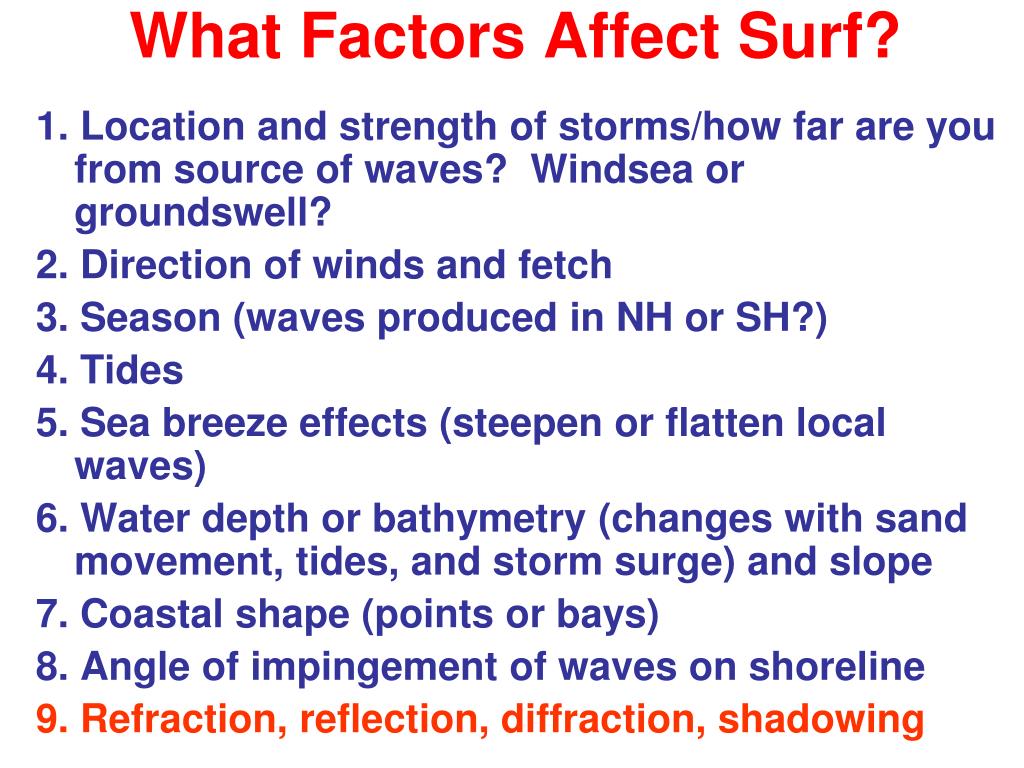 What Factors Affect Surf?

1. Location and strength of storms/how far are you from source of waves? Windsea or groundswell?
2. Direction of winds and fetch
3. Season (waves produced in NH or SH?)
4. Tides
5. Sea breeze effects (steepen or flatten local waves)
6. Water depth or bathymetry (changes with sand movement, tides, and storm surge) and slope
7. Coastal shape (points or bays)
8. Angle of impingement of waves on shoreline
9. Refraction, reflection, diffraction, shadowing